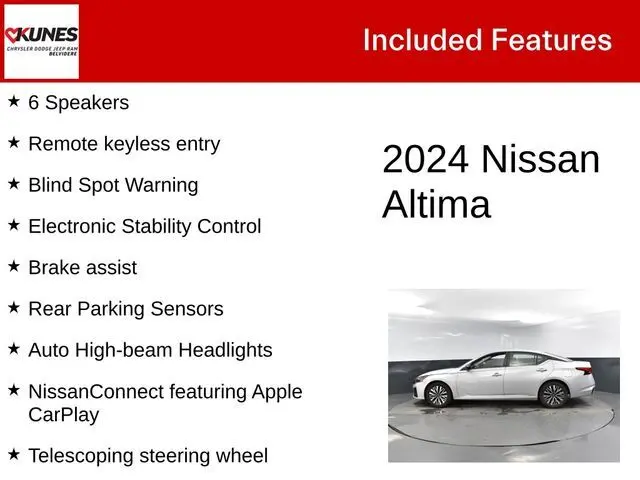 KUNES
CHRYSLER DODGE JEEP RAM
BELVIDERE

Included Features

★ 6 Speakers

★ Remote keyless entry

★ Blind Spot Warning

★ Electronic Stability Control

★ Brake assist

★ Rear Parking Sensors

★ Auto High-beam Headlights

★ NissanConnect featuring Apple CarPlay

★ Telescoping steering wheel

2024 Nissan Altima